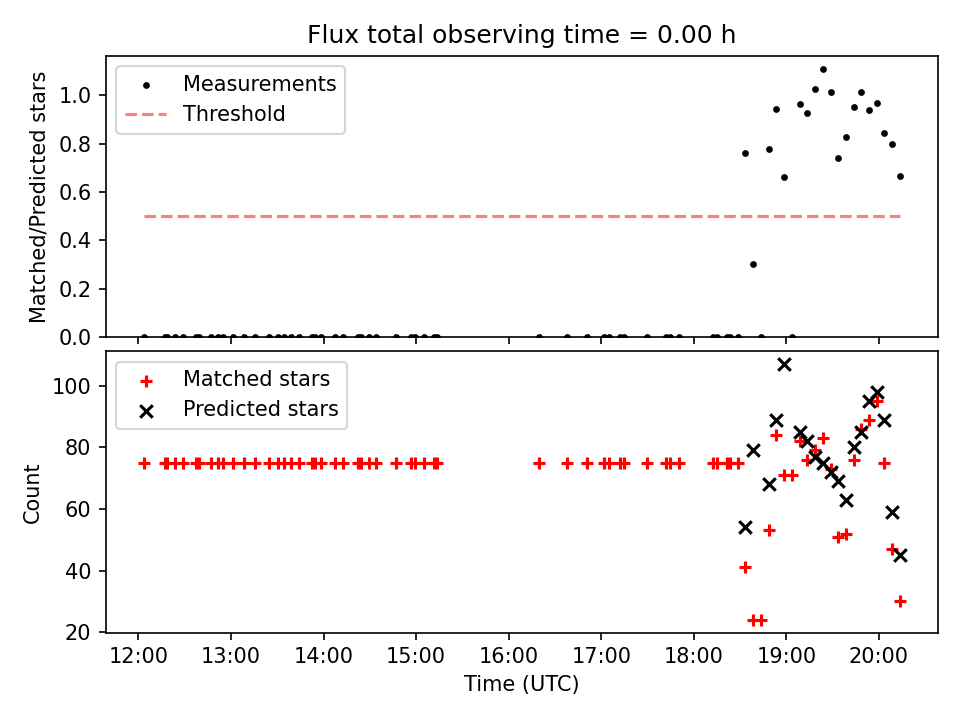 Flux total observing time = 0.00 h

Measurements
Threshold

Matched/Predicted stars

1.0
0.8
0.6
0.4
0.2
0.0

Matched stars
Predicted stars

Count

100
80
60
40
20

12:00
13:00
14:00
15:00
16:00
17:00
18:00
19:00
20:00

Time (UTC)